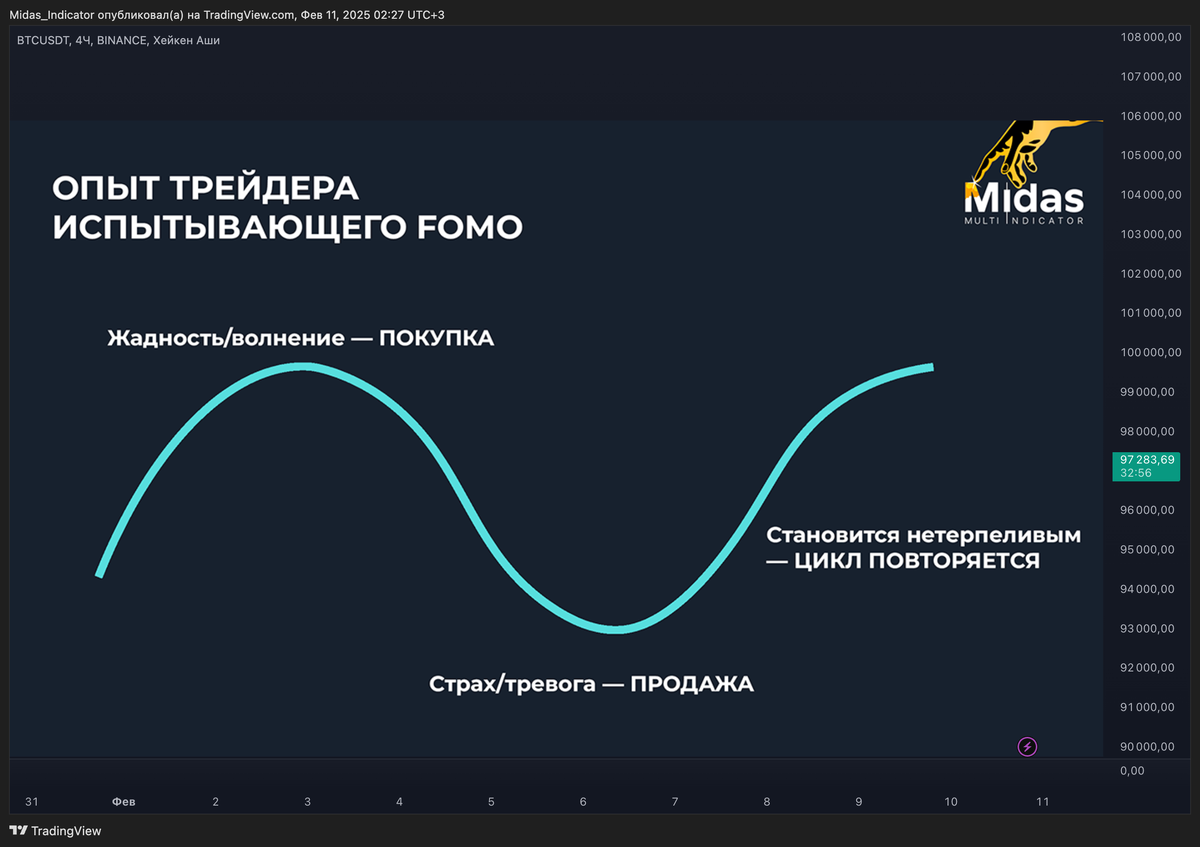 Midas_Indicator опубликовал(а) на TradingView.com, Фев 11, 2025 02:27 UTC+3

BTCUSDT, 4Ч, BINANCE, Хейкен Аши

ОПЫТ ТРЕЙДЕРА ИСПЫТЫВАЮЩЕГО FOMO

Midas
MULTI INDICATOR

Жадность/волнение — ПОКУПКА

Становится нетерпеливым — ЦИКЛ ПОВТОРЯЕТСЯ

Страх/тревога — ПРОДАЖА

108 000,00
107 000,00
106 000,00
105 000,00
104 000,00
103 000,00
102 000,00
101 000,00
100 000,00
99 000,00
98 000,00
97 283,69
32:56
96 000,00
95 000,00
94 000,00
93 000,00
92 000,00
91 000,00
90 000,00
0,00

31 Фев 2 3 4 5 6 7 8 9 10 11

TradingView